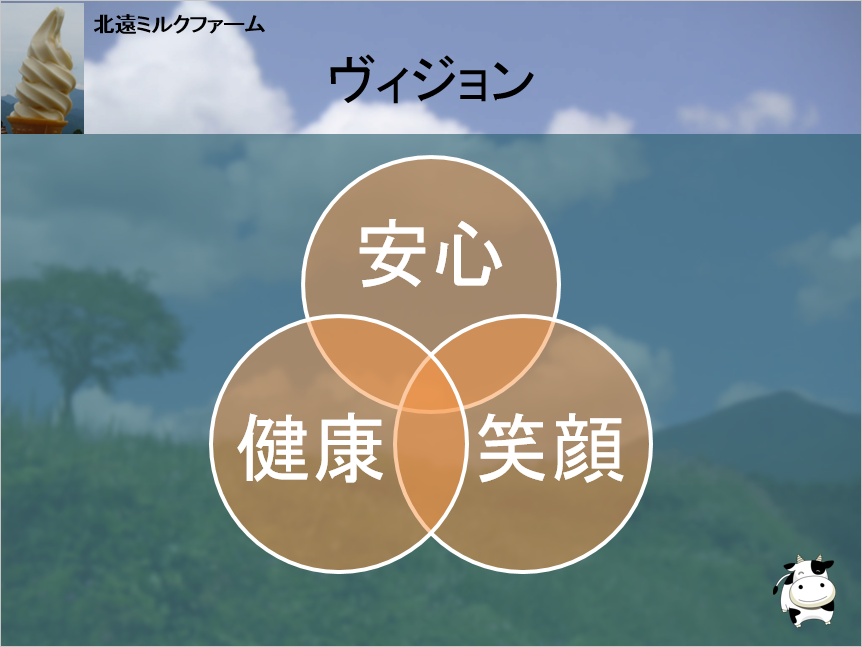 北遠ミルクファーム

ヴィジョン

安心

健康

笑顔